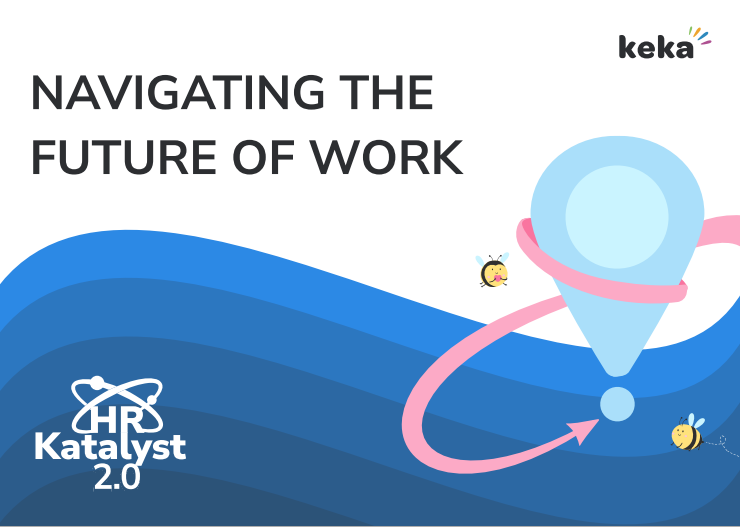 keka

NAVIGATING THE FUTURE OF WORK

HR Katalyst 2.0